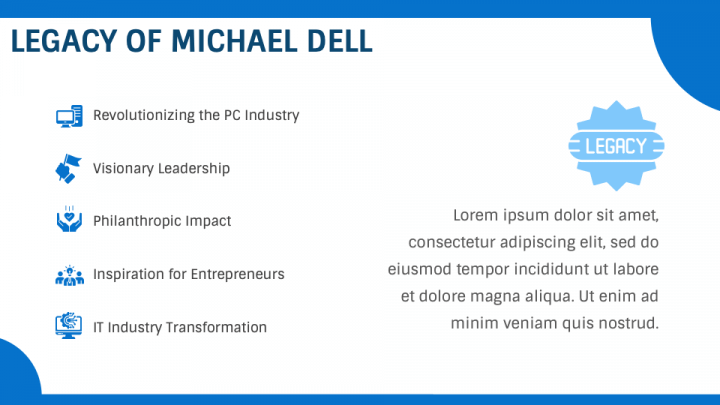 LEGACY OF MICHAEL DELL

Revolutionizing the PC Industry

Visionary Leadership

Philanthropic Impact

Inspiration for Entrepreneurs

IT Industry Transformation

LEGACY

Lorem ipsum dolor sit amet, consectetur adipiscing elit, sed do eiusmod tempor incididunt ut labore et dolore magna aliqua. Ut enim ad minim veniam quis nostrud.